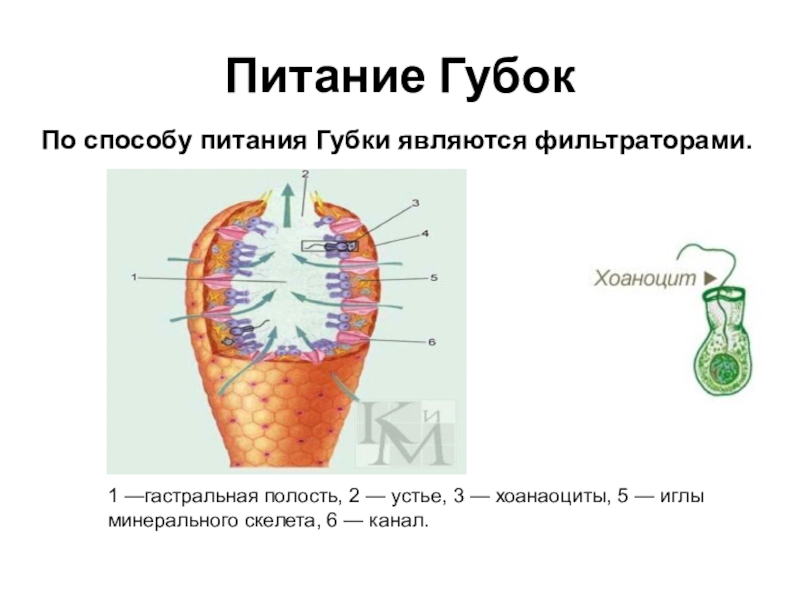 Питание Губок

По способу питания Губки являются фильтраторами.

2
3
4
1
5
6

КиМ

Хоаноцит ►

1 —гастральная полость, 2 — устье, 3 — хоанаоциты, 5 — иглы минерального скелета, 6 — канал.